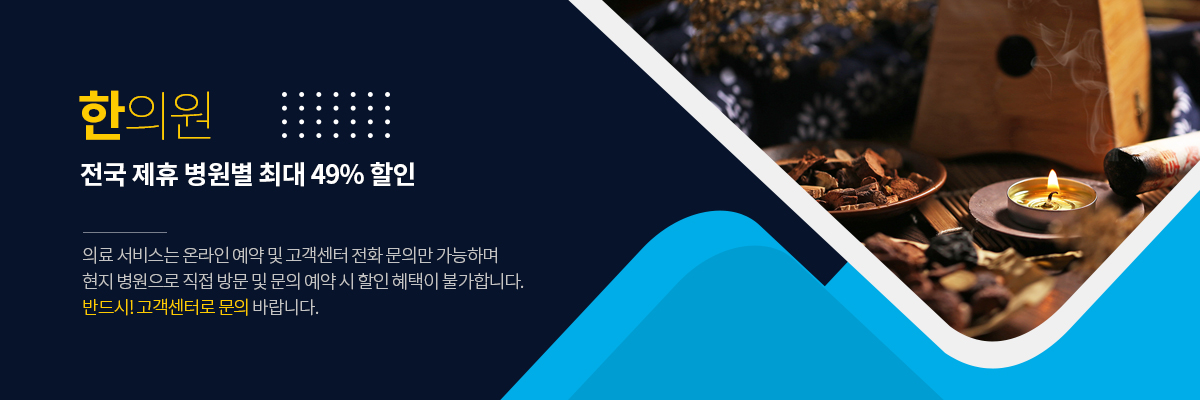 한의원

전국 제휴 병원별 최대 49% 할인

의료 서비스는 온라인 예약 및 고객센터 전화 문의만 가능하며 현지 병원으로 직접 방문 및 문의 예약 시 할인 혜택이 불가합니다. 반드시! 고객센터로 문의 바랍니다.